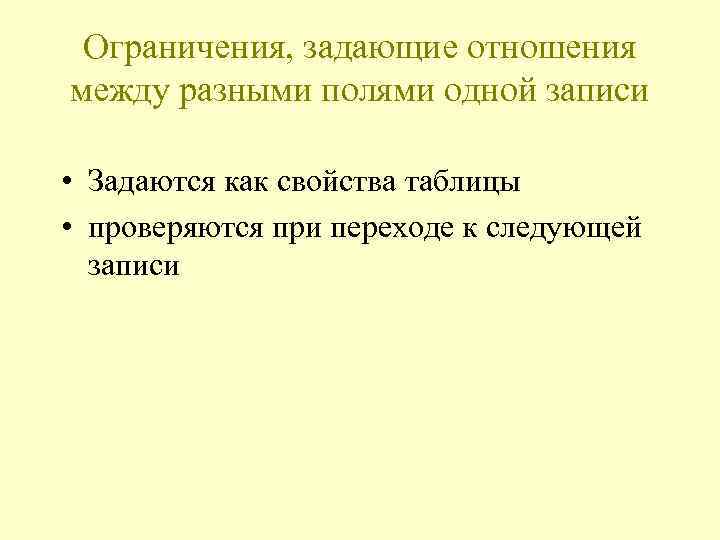 Ограничения, задающие отношения между разными полями одной записи

• Задаются как свойства таблицы
• проверяются при переходе к следующей записи